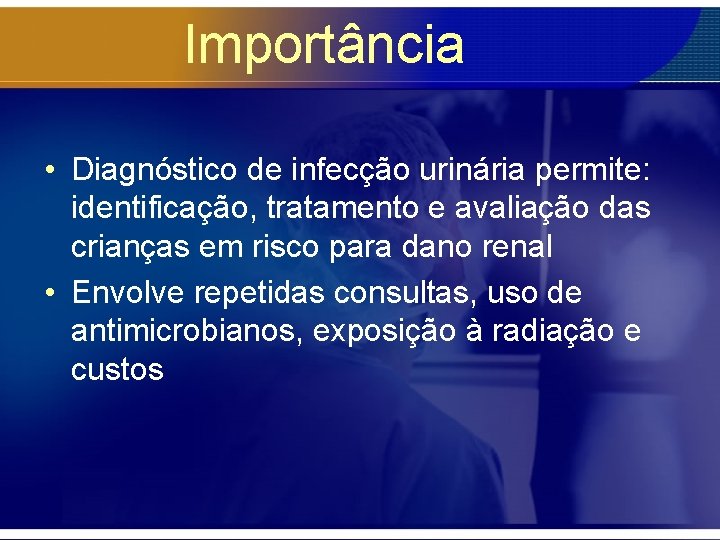 Importância

• Diagnóstico de infecção urinária permite: identificação, tratamento e avaliação das crianças em risco para dano renal
• Envolve repetidas consultas, uso de antimicrobianos, exposição à radiação e custos